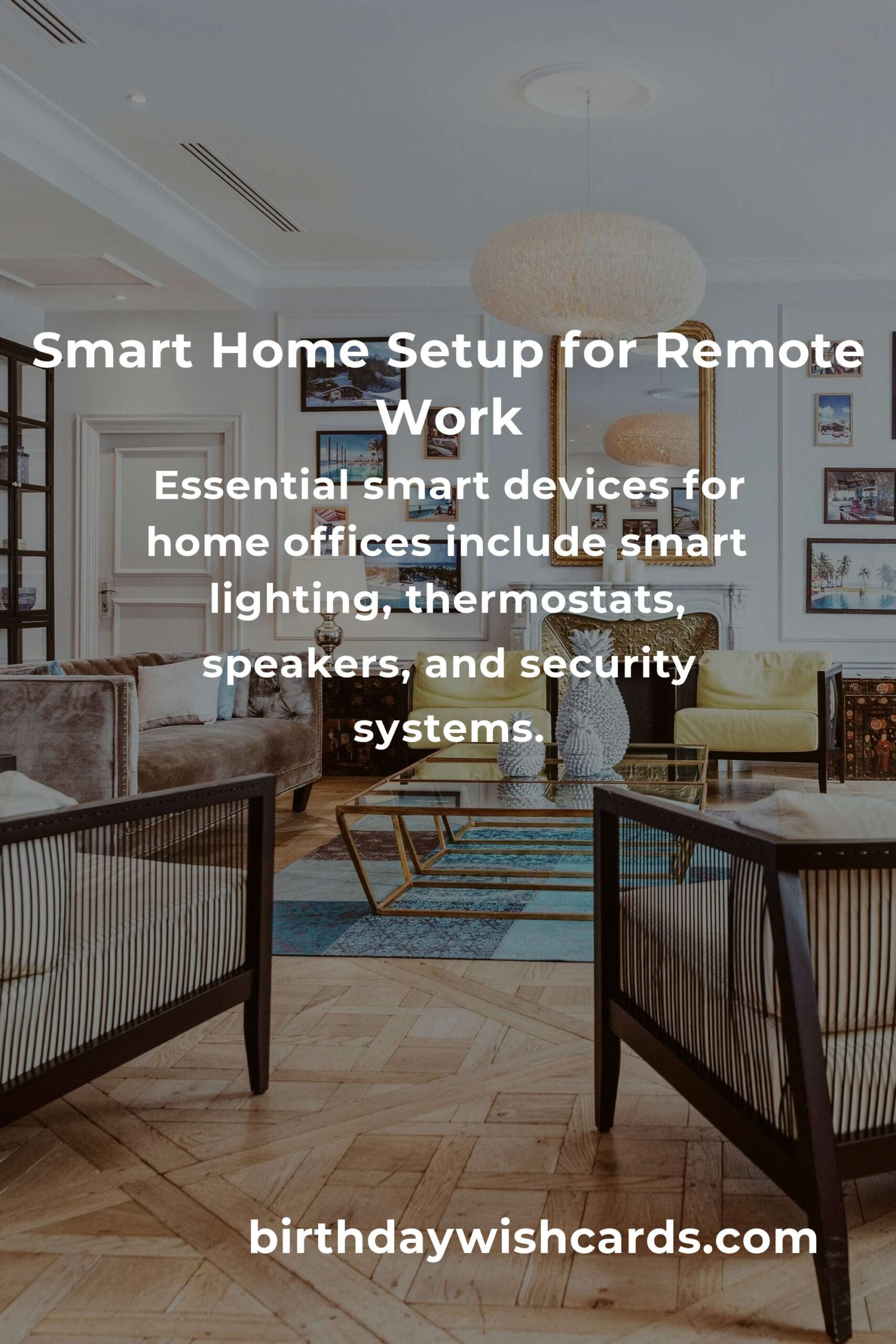 Smart Home Setup for Remote Work

Essential smart devices for home offices include smart lighting, thermostats, speakers, and security systems.

birthdaywishcards.com